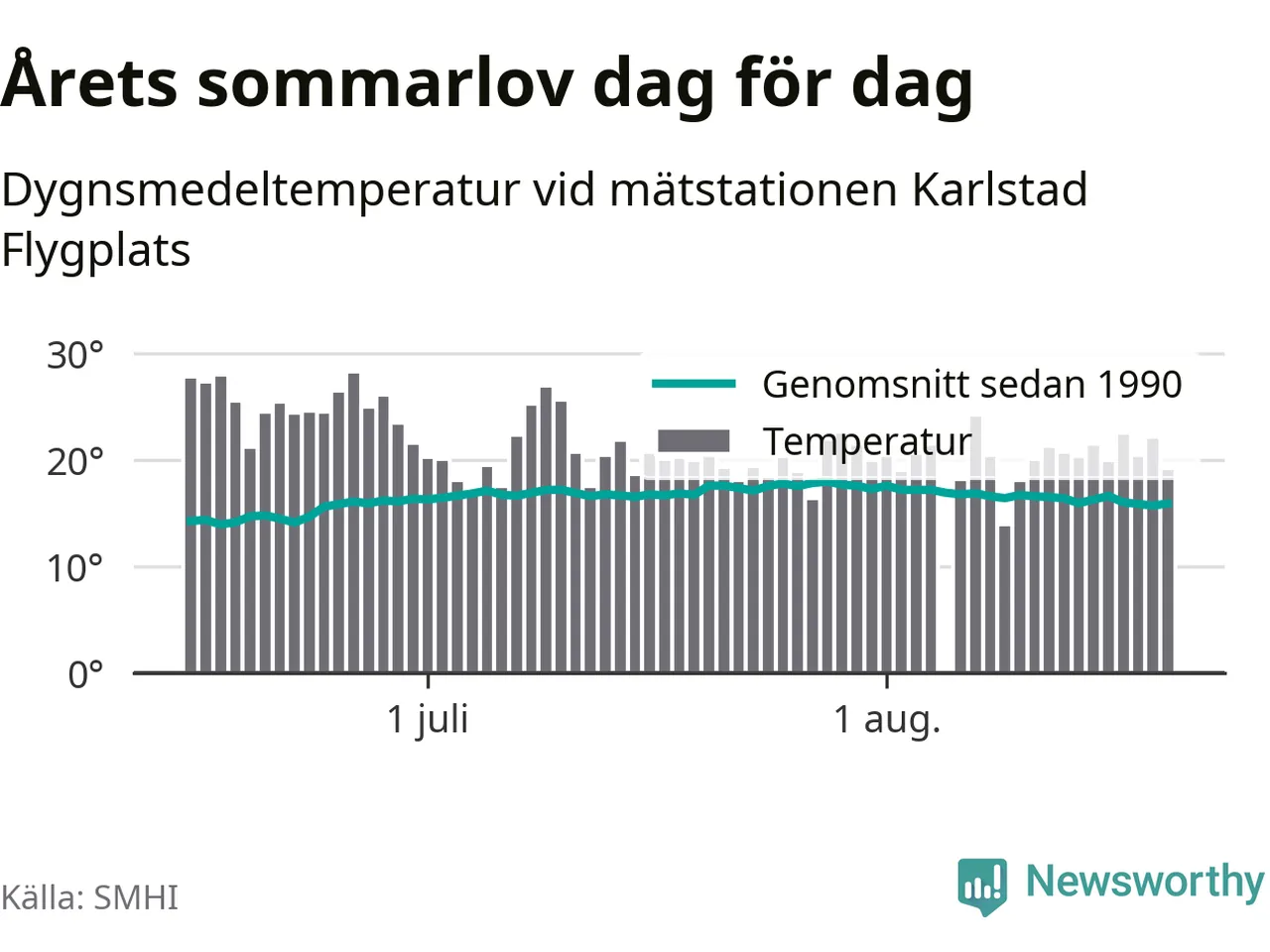 Årets sommarlov dag för dag

Dygnsmedeltemperatur vid mätstationen Karlstad Flygplats

30°
20°
10°
0°

Genomsnitt sedan 1990
Temperatur

1 juli
1 aug.

Källa: SMHI

Newsworthy